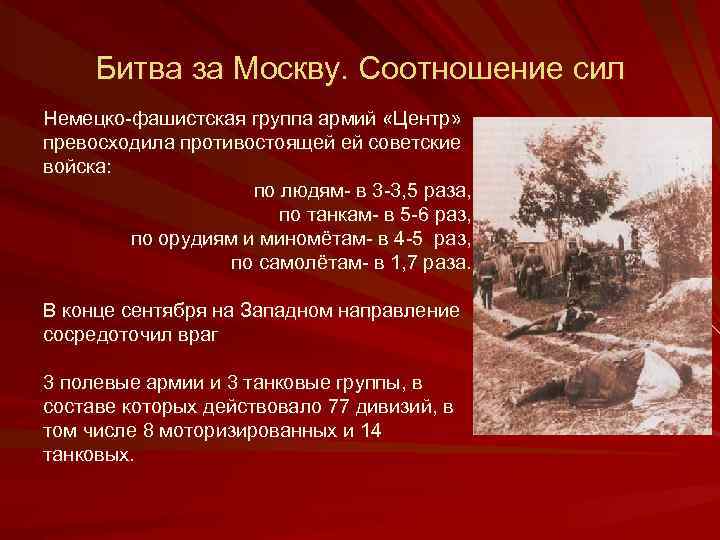 Битва за Москву. Соотношение сил

Немецко-фашистская группа армий «Центр» превосходила противостоящей ей советские войска:

по людям- в 3-3,5 раза,
по танкам- в 5-6 раз,
по орудиям и миномётам- в 4-5 раз,
по самолётам- в 1,7 раза.

В конце сентября на Западном направление сосредоточил враг

3 полевые армии и 3 танковые группы, в составе которых действовало 77 дивизий, в том числе 8 моторизированных и 14 танковых.